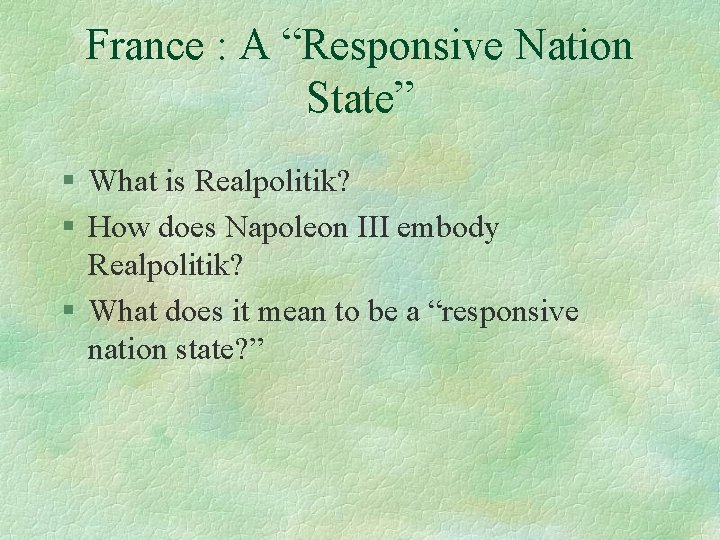 France : A “Responsive Nation State”

§ What is Realpolitik?
§ How does Napoleon III embody Realpolitik?
§ What does it mean to be a “responsive nation state?”